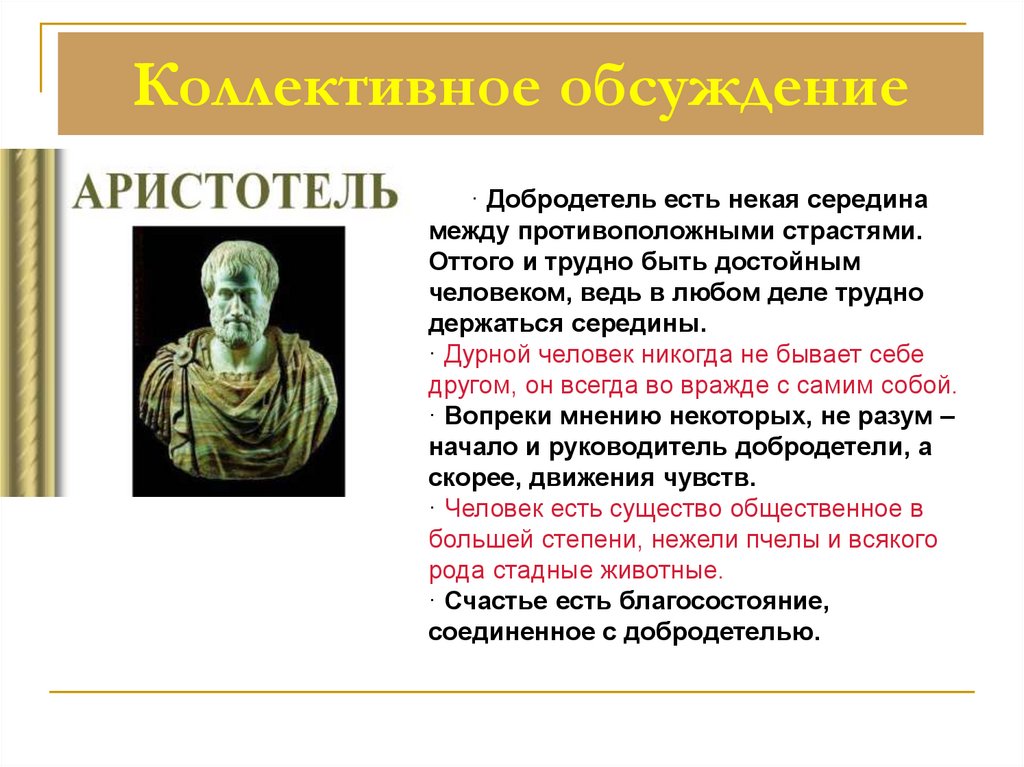 Коллективное обсуждение

АРИСТОТЕЛЬ

· Добродетель есть некая середина между противоположными страстями. Оттого и трудно быть достойным человеком, ведь в любом деле трудно держаться середины.
· Дурной человек никогда не бывает себе другом, он всегда во вражде с самим собой.
· Вопреки мнению некоторых, не разум – начало и руководитель добродетели, а скорее, движения чувств.
· Человек есть существо общественное в большей степени, нежели пчелы и всякого рода стадные животные.
· Счастье есть благосостояние, соединенное с добродетелью.